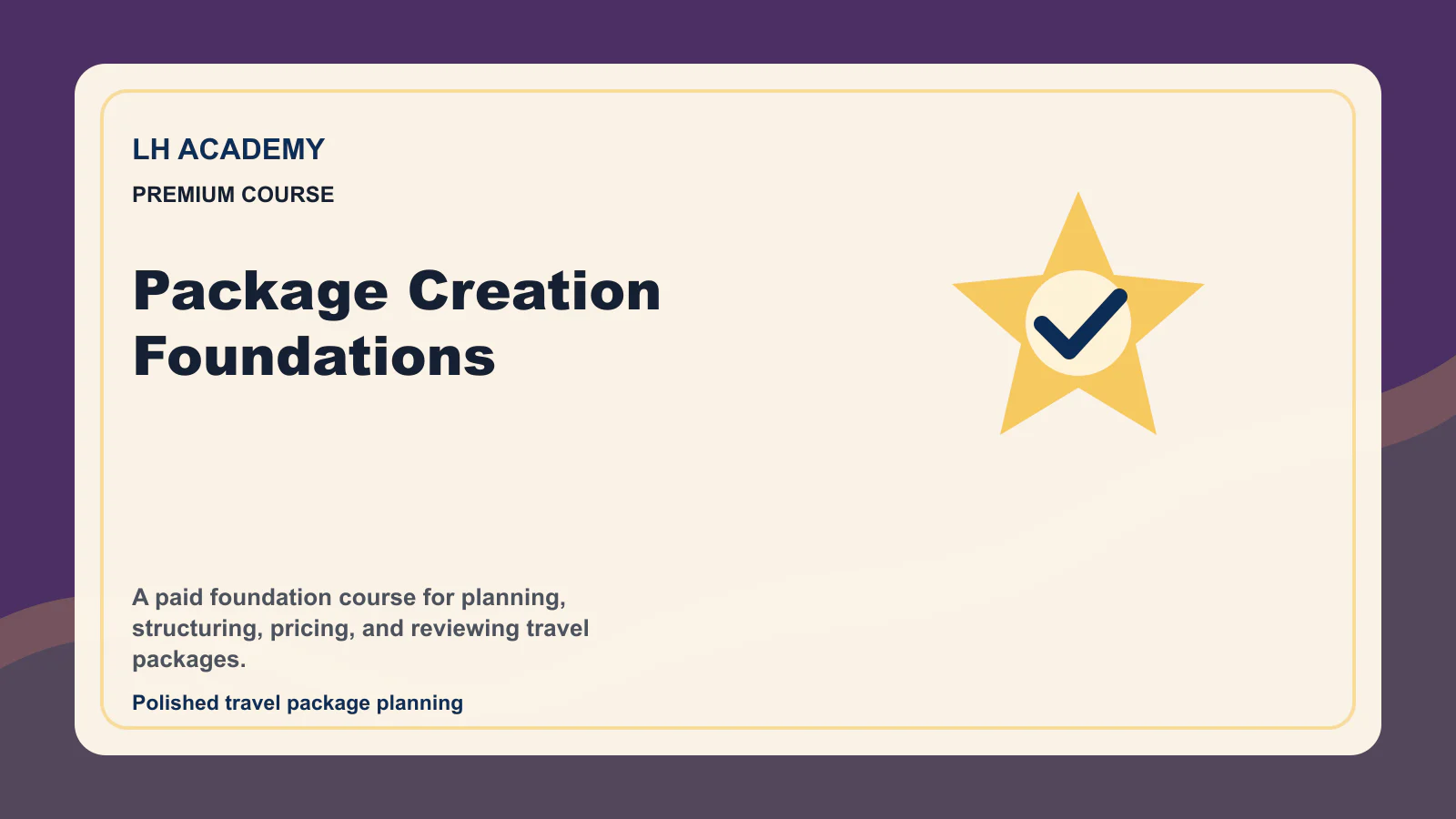 LH ACADEMY

PREMIUM COURSE

Package Creation Foundations

A paid foundation course for planning, structuring, pricing, and reviewing travel packages.

Polished travel package planning